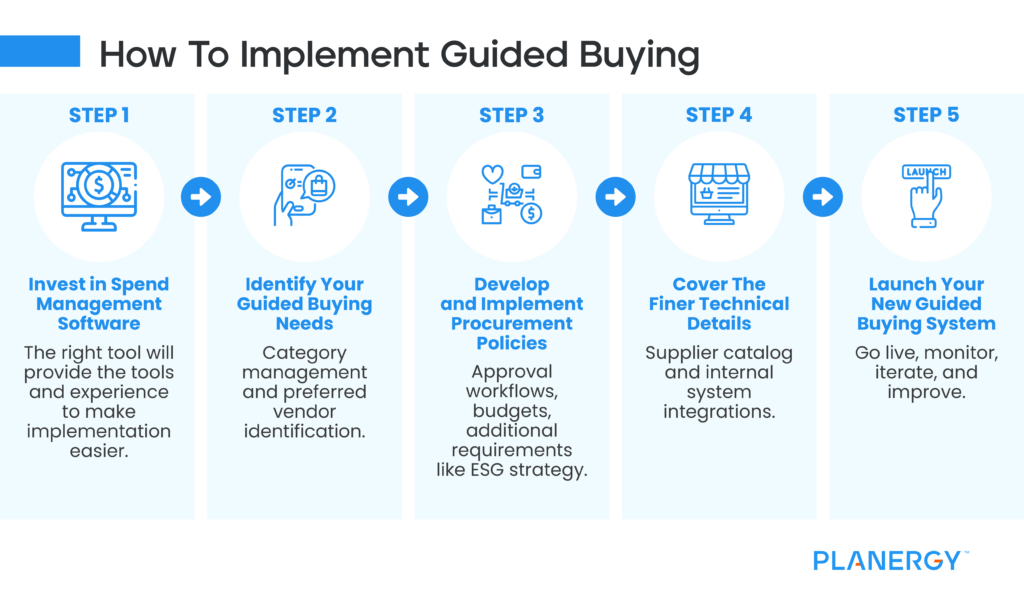 How To Implement Guided Buying

STEP 1

Invest in Spend Management Software

The right tool will provide the tools and experience to make implementation easier.

STEP 2

Identify Your Guided Buying Needs

Category management and preferred vendor identification.

STEP 3

Develop and Implement Procurement Policies

Approval workflows, budgets, additional requirements like ESG strategy.

STEP 4

Cover The Finer Technical Details

Supplier catalog and internal system integrations.

STEP 5

LAUNCH

Launch Your New Guided Buying System

Go live, monitor, iterate, and improve.

PLANERGY™